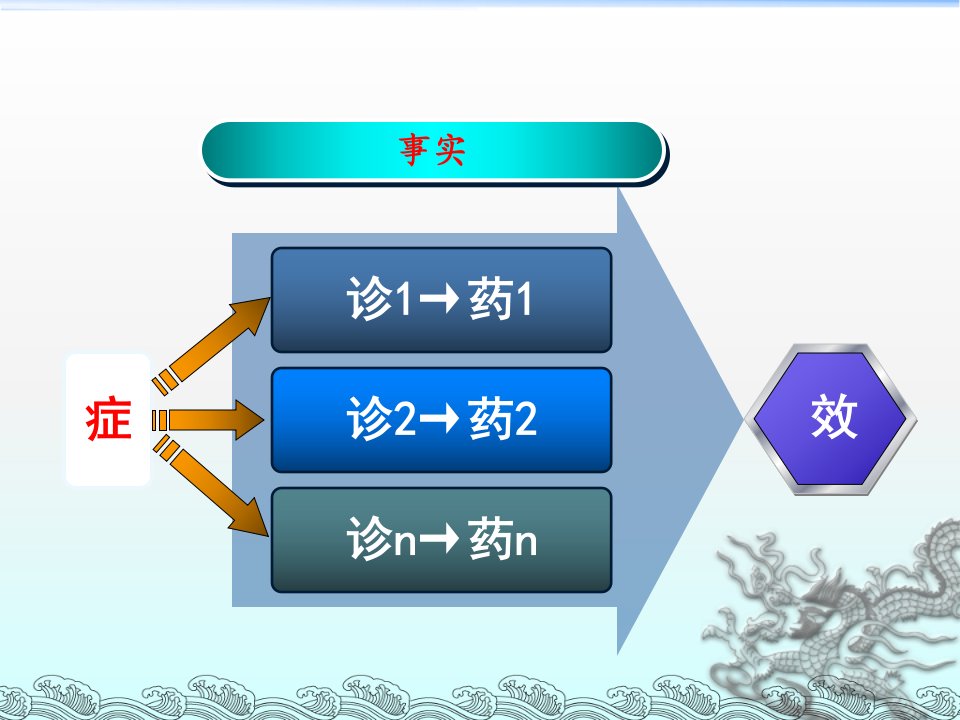 事实

症

诊1→药1

诊2→药2

诊n→药n

效